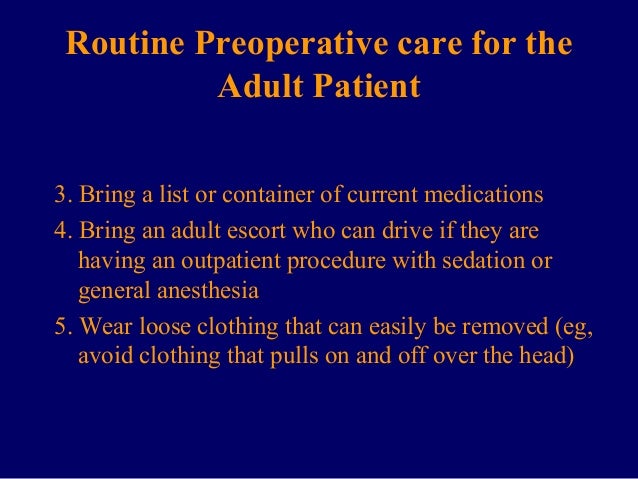 Routine Preoperative care for the Adult Patient

3. Bring a list or container of current medications

4. Bring an adult escort who can drive if they are having an outpatient procedure with sedation or general anesthesia

5. Wear loose clothing that can easily be removed (eg, avoid clothing that pulls on and off over the head)